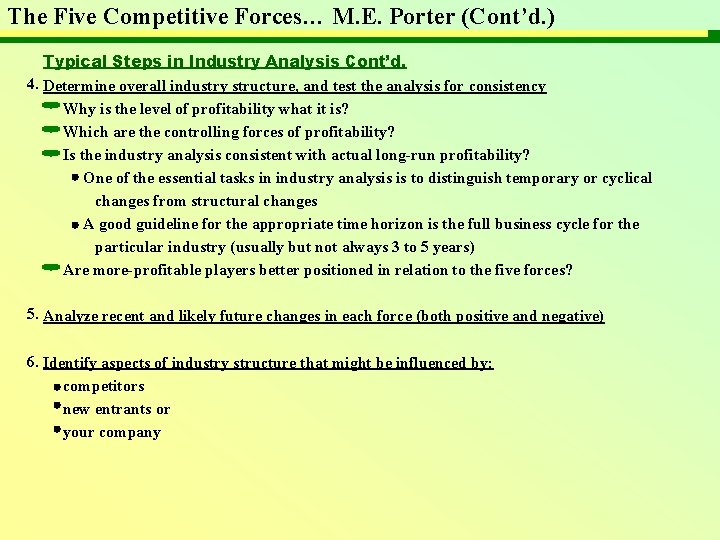 The Five Competitive Forces… M.E. Porter (Cont'd.)

Typical Steps in Industry Analysis Cont'd.

4. Determine overall industry structure, and test the analysis for consistency

Why is the level of profitability what it is?

Which are the controlling forces of profitability?

Is the industry analysis consistent with actual long-run profitability?

One of the essential tasks in industry analysis is to distinguish temporary or cyclical changes from structural changes

A good guideline for the appropriate time horizon is the full business cycle for the particular industry (usually but not always 3 to 5 years)

Are more-profitable players better positioned in relation to the five forces?

5. Analyze recent and likely future changes in each force (both positive and negative)

6. Identify aspects of industry structure that might be influenced by:

competitors

new entrants or

your company